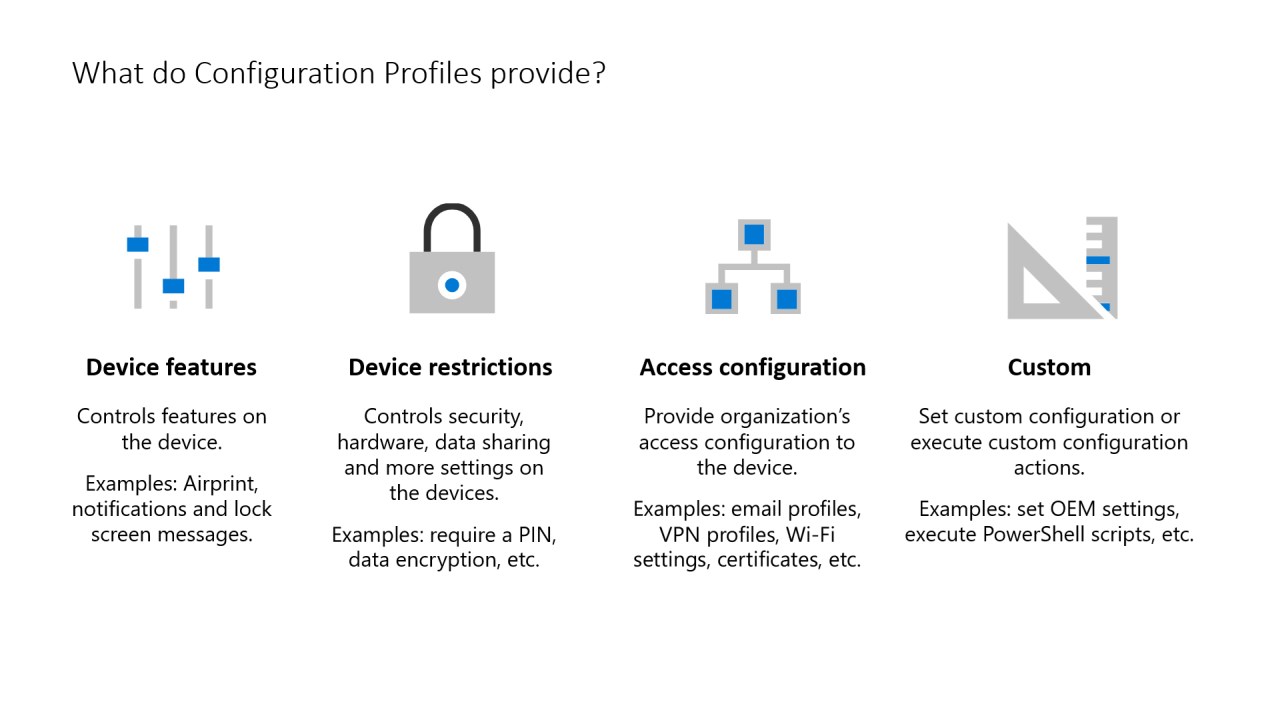 What do Configuration Profiles provide?

Device features

Controls features on the device.

Examples: Airprint, notifications and lock screen messages.

Device restrictions

Controls security, hardware, data sharing and more settings on the devices.

Examples: require a PIN, data encryption, etc.

Access configuration

Provide organization's access configuration to the device.

Examples: email profiles, VPN profiles, Wi-Fi settings, certificates, etc.

Custom

Set custom configuration or execute custom configuration actions.

Examples: set OEM settings, execute PowerShell scripts, etc.